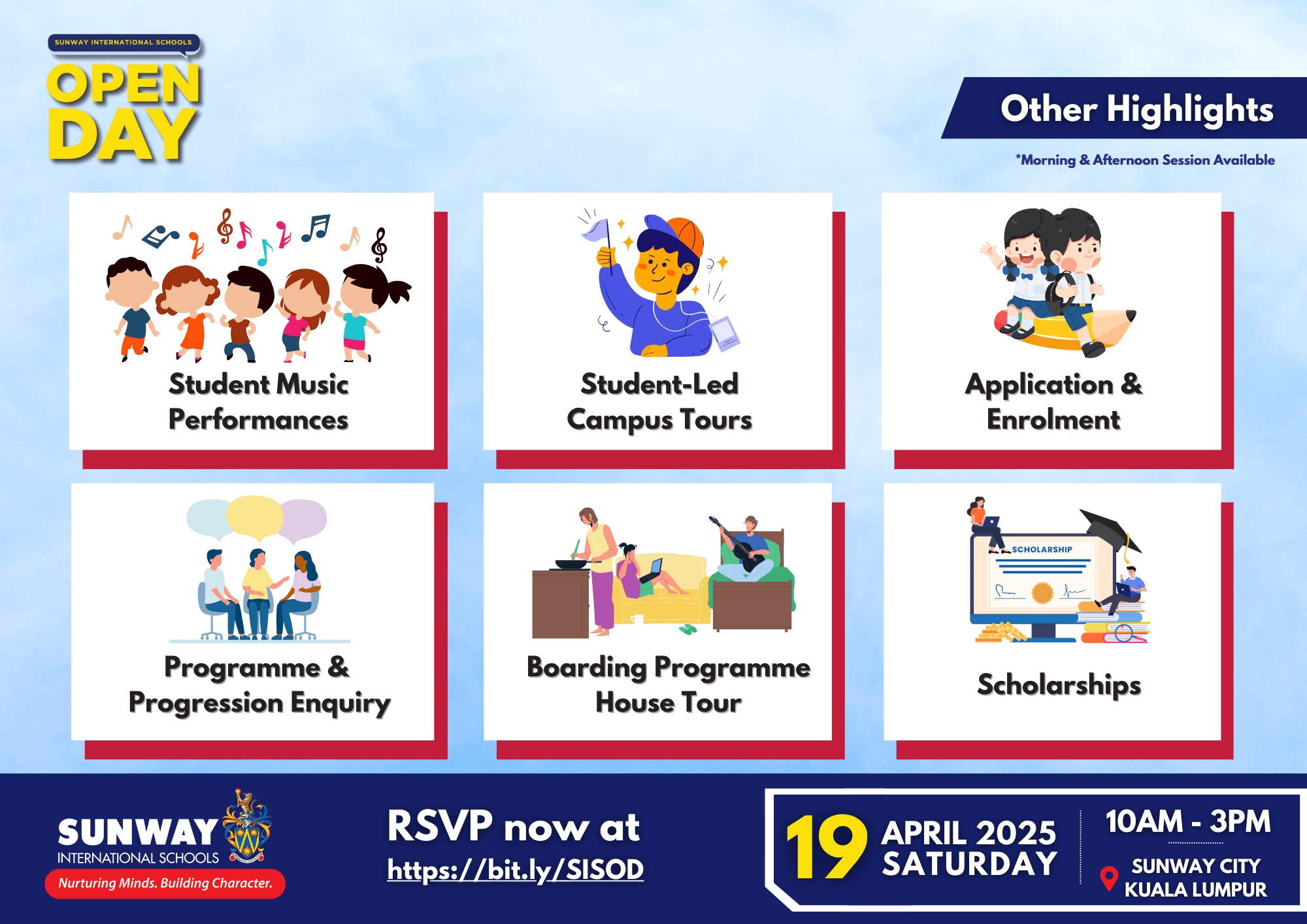 SUNWAY INTERNATIONAL SCHOOLS
OPEN DAY

Other Highlights
*Morning & Afternoon Session Available

Student Music Performances

Student-Led Campus Tours

Application & Enrolment

Programme & Progression Enquiry

Boarding Programme House Tour

SCHOLARSHIP
Scholarships

SUNWAY INTERNATIONAL SCHOOLS
Nurturing Minds. Building Character.

RSVP now at
https://bit.ly/SISOD

19 APRIL 2025 SATURDAY

10AM - 3PM
SUNWAY CITY KUALA LUMPUR